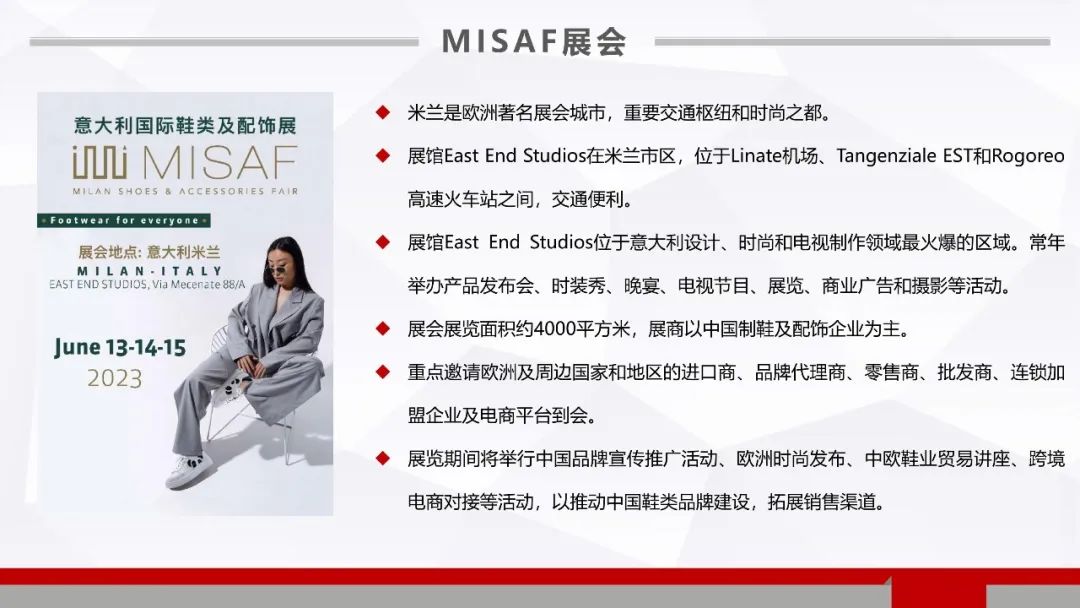 MISAF展会

意大利国际鞋类及配饰展
MISAF
MILAN SHOES & ACCESSORIES FAIR
Footwear for everyone
展会地点：意大利米兰
MILAN-ITALY
EAST END STUDIOS, Via Mecenate 88/A
June 13-14-15
2023

◆ 米兰是欧洲著名展会城市，重要交通枢纽和时尚之都。

◆ 展馆East End Studios在米兰市区，位于Linate机场、Tangenziale EST和Rogoreo高速火车站之间，交通便利。

◆ 展馆East End Studios位于意大利设计、时尚和电视制作领域最火爆的区域。常年举办产品发布会、时装秀、晚宴、电视节目、展览、商业广告和摄影等活动。

◆ 展会展览面积约4000平方米，展商以中国制鞋及配饰企业为主。

◆ 重点邀请欧洲及周边国家和地区的进口商、品牌代理商、零售商、批发商、连锁加盟企业及电商平台到会。

◆ 展览期间将举行中国品牌宣传推广活动、欧洲时尚发布、中欧鞋业贸易讲座、跨境电商对接等活动，以推动中国鞋类品牌建设，拓展销售渠道。